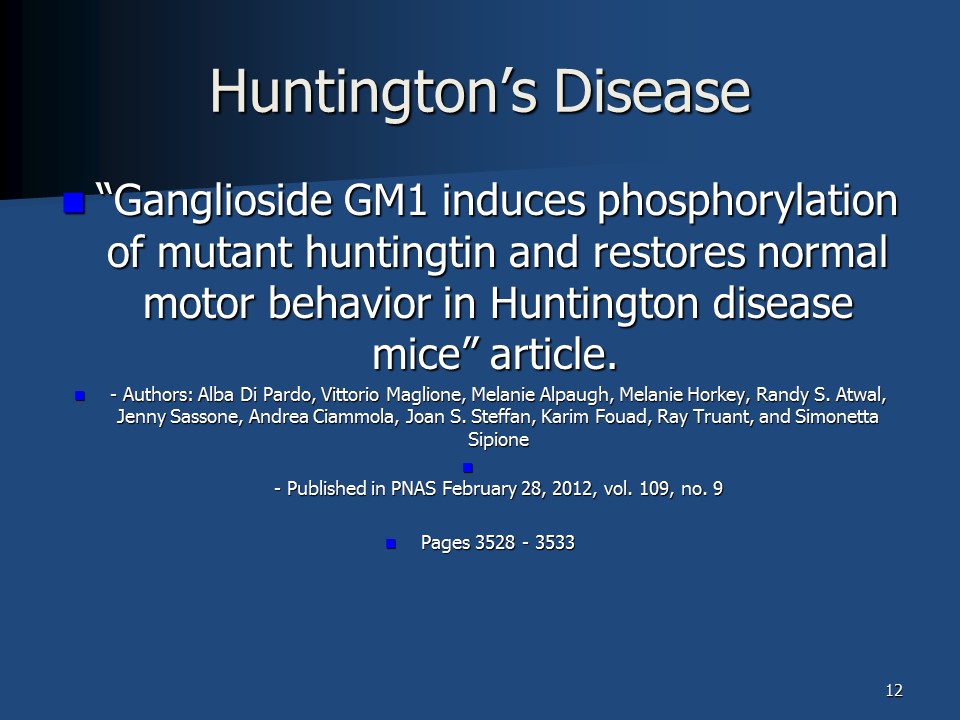 Huntington’s Disease

“Ganglioside GM1 induces phosphorylation of mutant huntingtin and restores normal motor behavior in Huntington disease mice” article.

- Authors: Alba Di Pardo, Vittorio Maglione, Melanie Alpaugh, Melanie Horkey, Randy S. Atwal, Jenny Sassone, Andrea Ciammola, Joan S. Steffan, Karim Fouad, Ray Truant, and Simonetta Sipione

- Published in PNAS February 28, 2012, vol. 109, no. 9

Pages 3528 - 3533

12